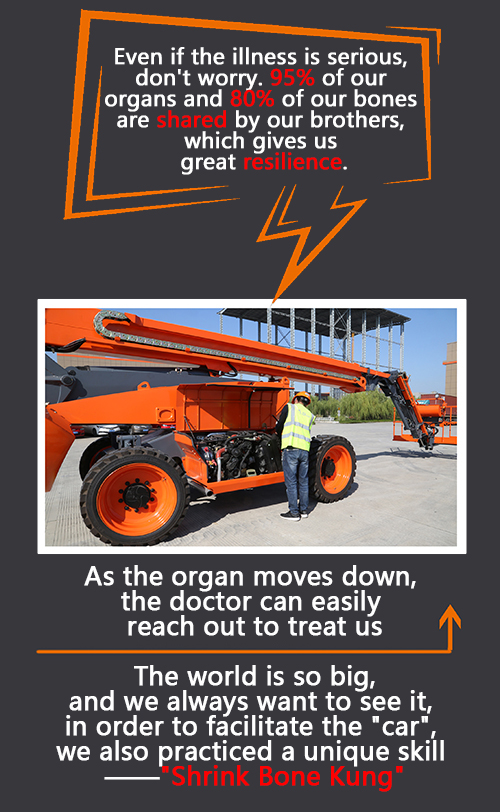 Even if the illness is serious, don't worry. 95% of our organs and 80% of our bones are shared by our brothers, which gives us great resilience.

As the organ moves down, the doctor can easily reach out to treat us

The world is so big, and we always want to see it, in order to facilitate the "car", we also practiced a unique skill ——"Shrink Bone Kung"